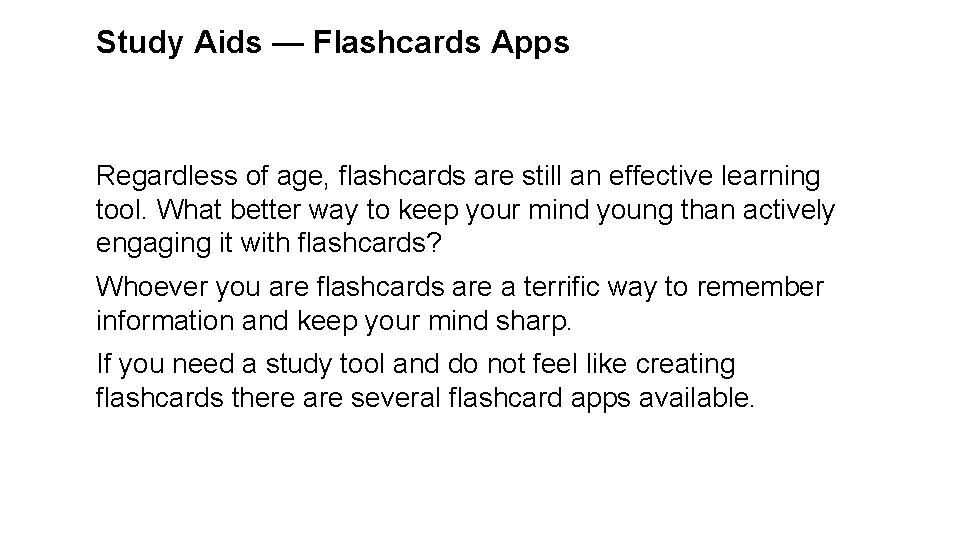 Study Aids — Flashcards Apps

Regardless of age, flashcards are still an effective learning tool. What better way to keep your mind young than actively engaging it with flashcards?

Whoever you are flashcards are a terrific way to remember information and keep your mind sharp.

If you need a study tool and do not feel like creating flashcards there are several flashcard apps available.